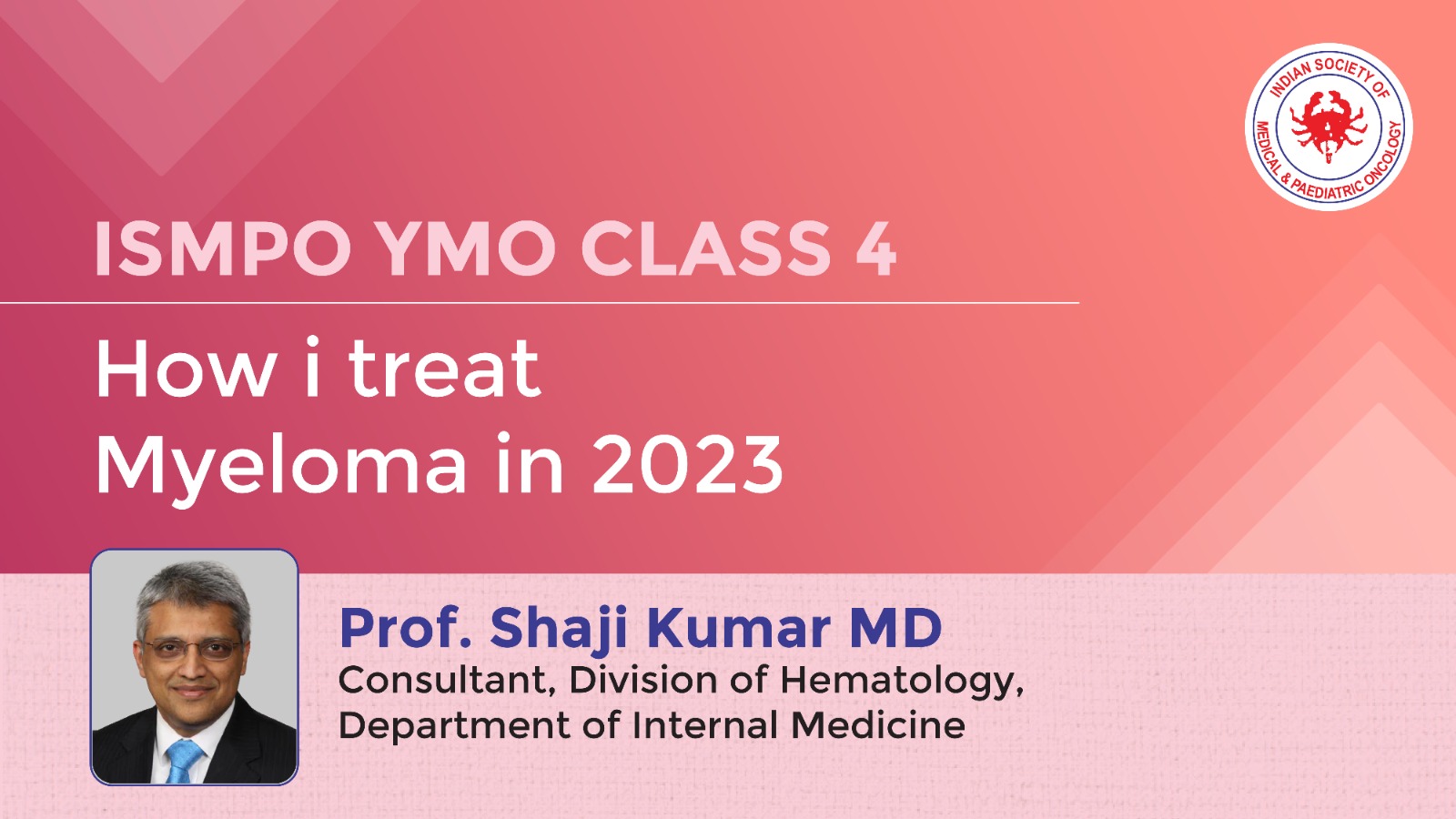 INDIAN SOCIETY OF MEDICAL & PAEDIATRIC ONCOLOGY

ISMPO YMO CLASS 4

How i treat Myeloma in 2023

Prof. Shaji Kumar MD
Consultant, Division of Hematology, Department of Internal Medicine